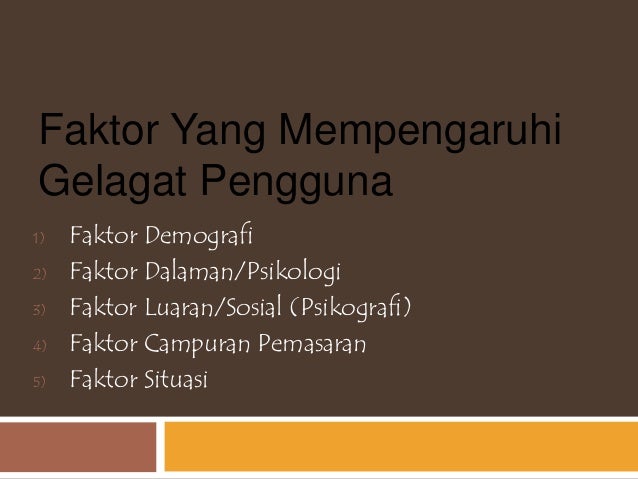 Faktor Yang Mempengaruhi Gelagat Pengguna

1) Faktor Demografi
2) Faktor Dalaman/Psikologi
3) Faktor Luaran/Sosial (Psikografi)
4) Faktor Campuran Pemasaran
5) Faktor Situasi